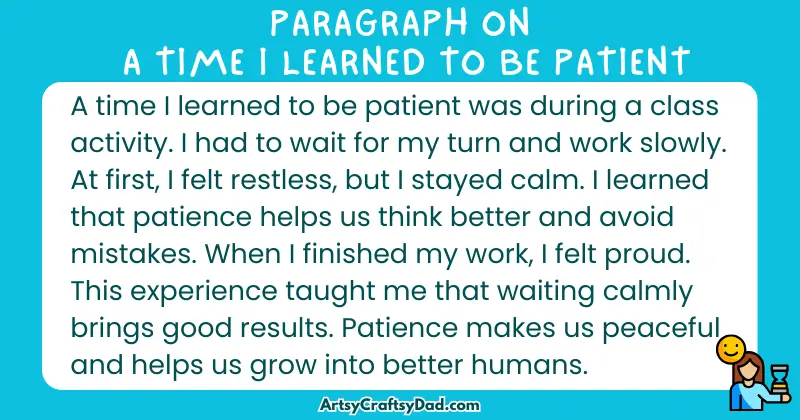 PARAGRAPH ON
A TIME I LEARNED TO BE PATIENT

A time I learned to be patient was during a class activity. I had to wait for my turn and work slowly. At first, I felt restless, but I stayed calm. I learned that patience helps us think better and avoid mistakes. When I finished my work, I felt proud. This experience taught me that waiting calmly brings good results. Patience makes us peaceful and helps us grow into better humans.

ArtsyCraftsyDad.com